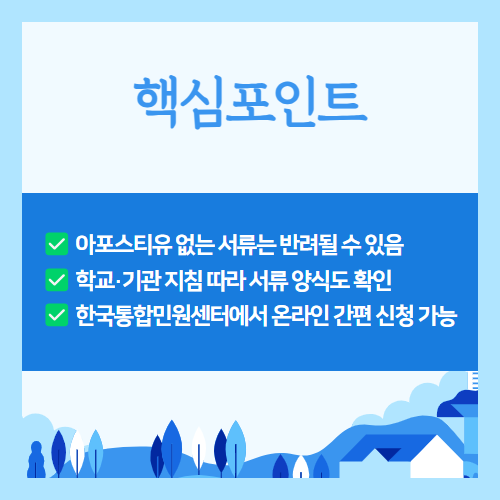 핵심포인트

아포스티유 없는 서류는 반려될 수 있음
학교·기관 지침 따라 서류 양식도 확인
한국통합민원센터에서 온라인 간편 신청 가능